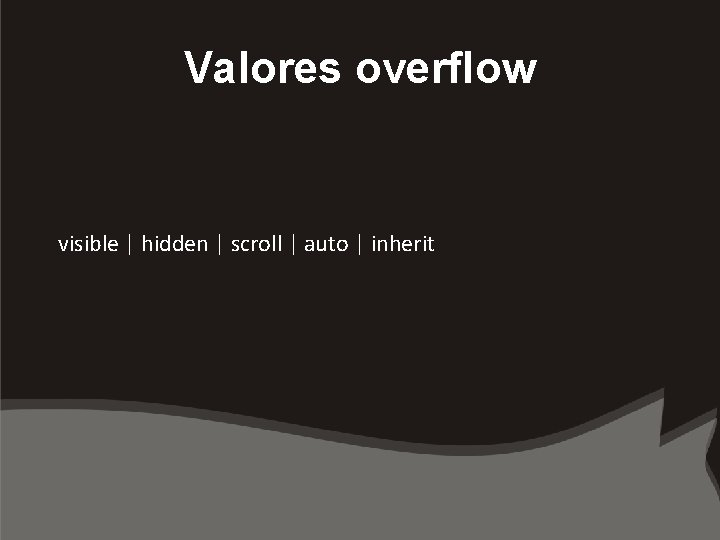 Valores overflow

visible | hidden | scroll | auto | inherit